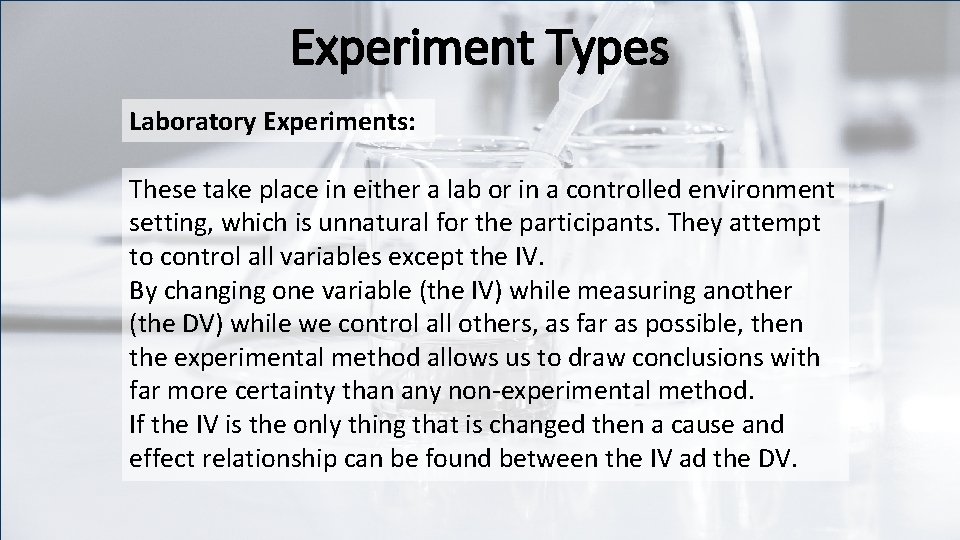 Experiment Types

Laboratory Experiments:

These take place in either a lab or in a controlled environment setting, which is unnatural for the participants. They attempt to control all variables except the IV.
By changing one variable (the IV) while measuring another (the DV) while we control all others, as far as possible, then the experimental method allows us to draw conclusions with far more certainty than any non-experimental method.
If the IV is the only thing that is changed then a cause and effect relationship can be found between the IV ad the DV.